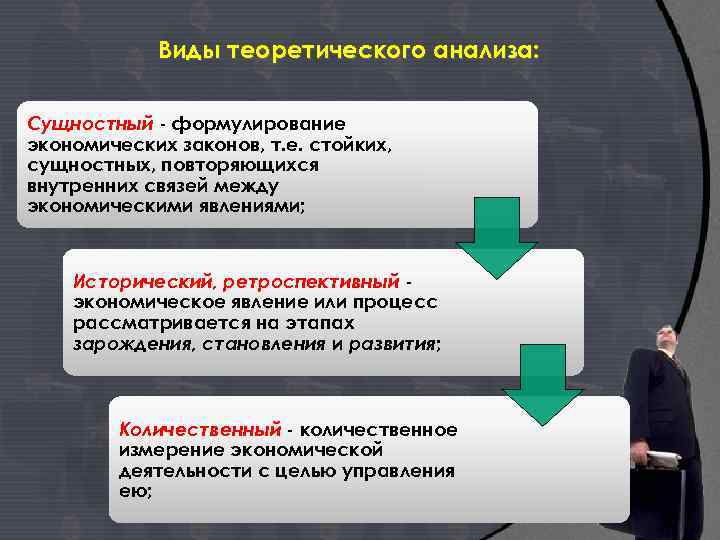 Виды теоретического анализа:

Сущностный - формулирование экономических законов, т.е. стойких, сущностных, повторяющихся внутренних связей между экономическими явлениями;

Исторический, ретроспективный - экономическое явление или процесс рассматривается на этапах зарождения, становления и развития;

Количественный - количественное измерение экономической деятельности с целью управления ею;